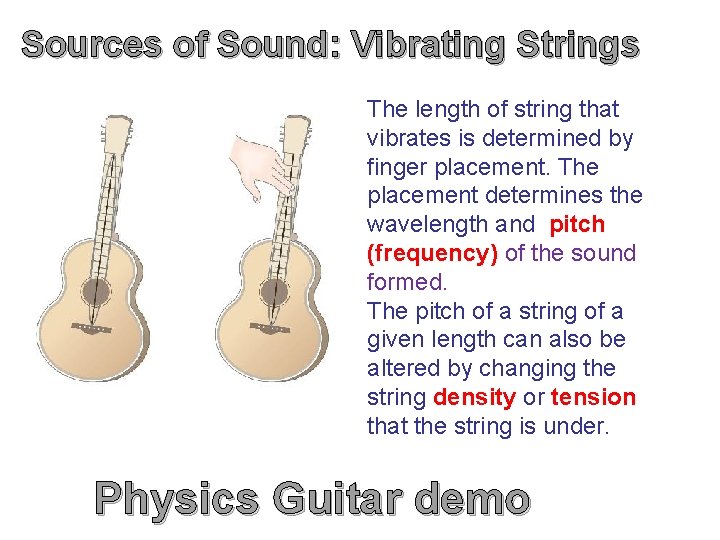 Sources of Sound: Vibrating Strings

The length of string that vibrates is determined by finger placement. The placement determines the wavelength and pitch (frequency) of the sound formed.
The pitch of a string of a given length can also be altered by changing the string density or tension that the string is under.

Physics Guitar demo